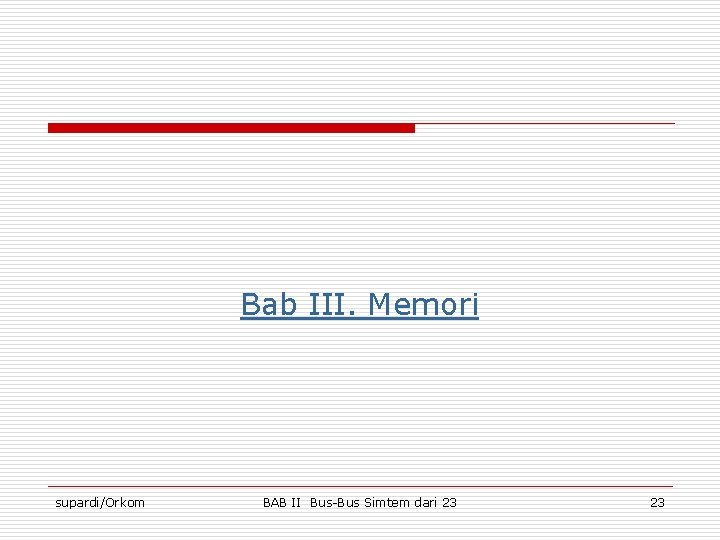 Bab III. Memori

supardi/Orkom

BAB II Bus-Bus Simtem dari 23

23